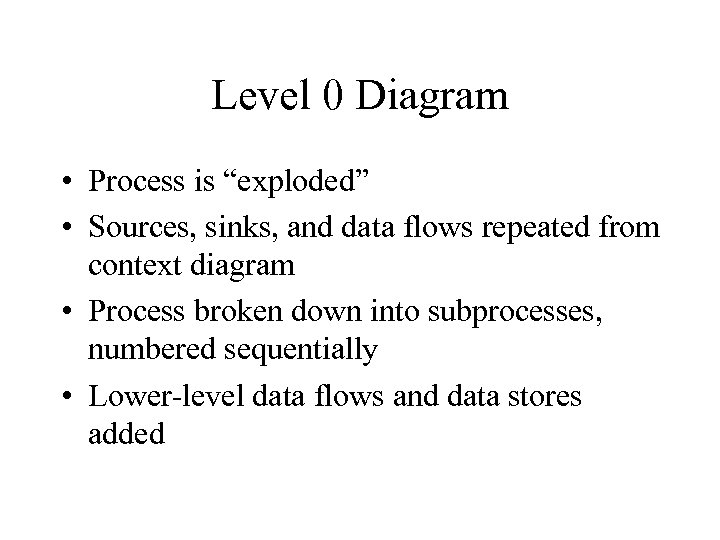 Level 0 Diagram

• Process is “exploded”
• Sources, sinks, and data flows repeated from context diagram
• Process broken down into subprocesses, numbered sequentially
• Lower-level data flows and data stores added